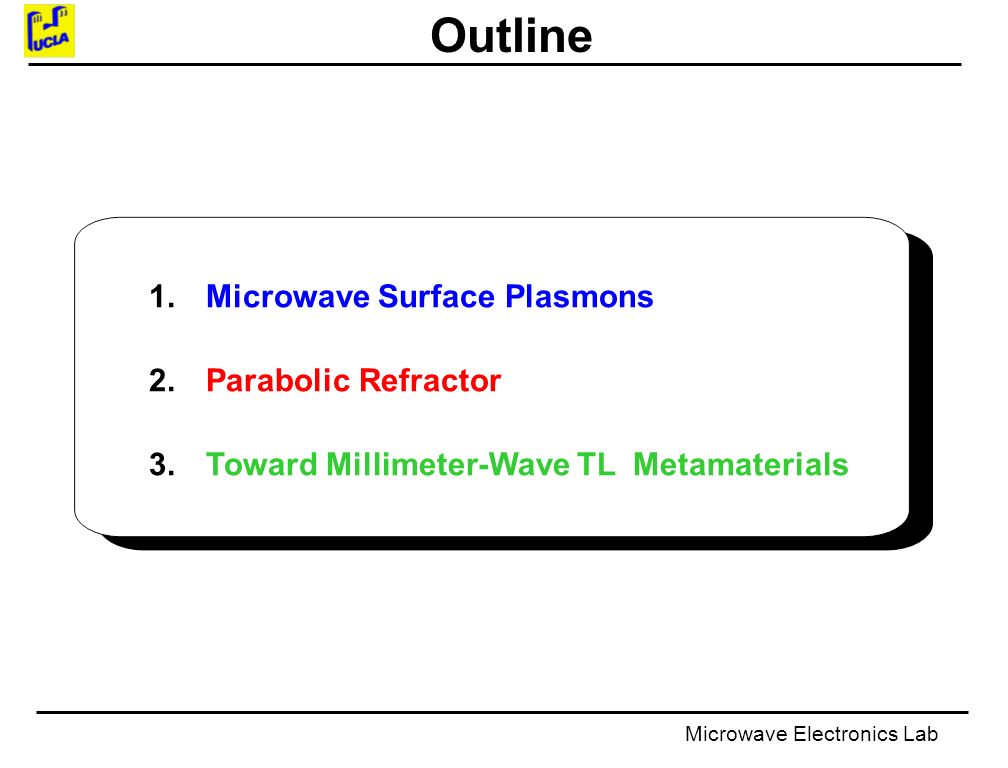 UCLA

Outline

1. Microwave Surface Plasmons

2. Parabolic Refractor

3. Toward Millimeter-Wave TL Metamaterials

Microwave Electronics Lab